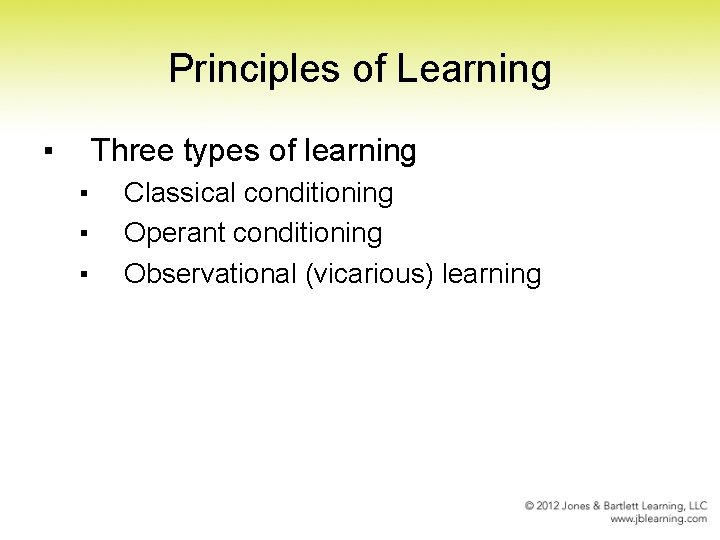 Principles of Learning

▪ Three types of learning
▪ Classical conditioning
▪ Operant conditioning
▪ Observational (vicarious) learning

© 2012 Jones & Bartlett Learning, LLC
www.jblearning.com